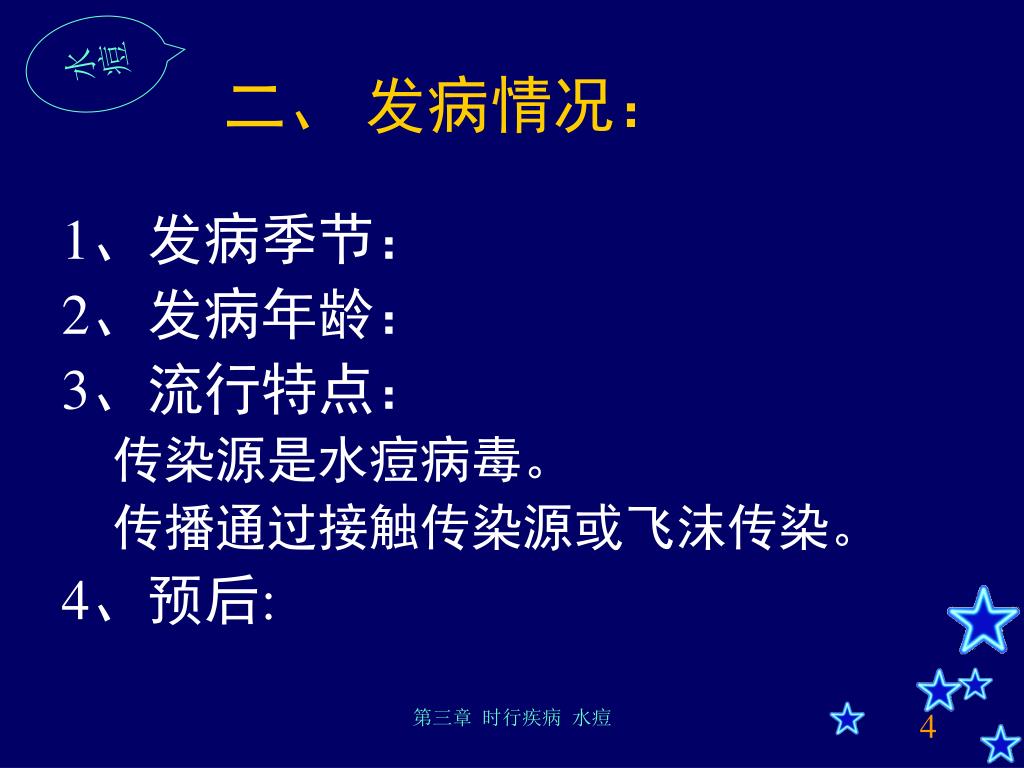 水痘

二、发病情况：

1、发病季节：
2、发病年龄：
3、流行特点：
传染源是水痘病毒。
传播通过接触传染源或飞沫传染。
4、预后:

第三章 时行疾病 水痘

4